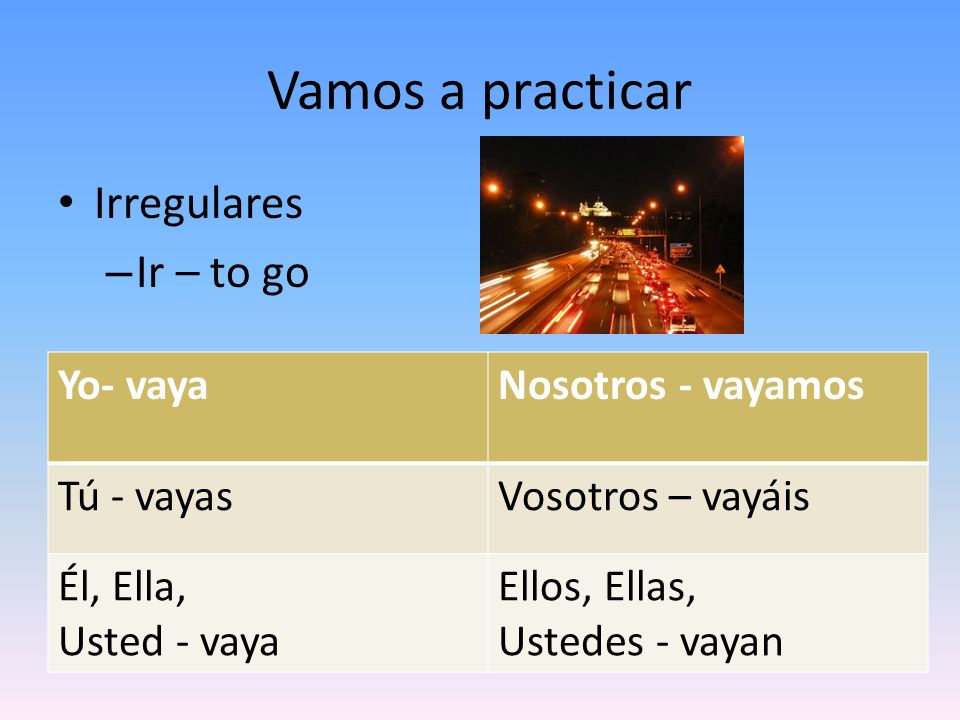 Vamos a practicar

• Irregulares
– Ir – to go

| Yo- vaya | Nosotros - vayamos |
|---|---|
| Tú - vayas | Vosotros – vayáis |
| Él, Ella, Usted - vaya | Ellos, Ellas, Ustedes - vayan |